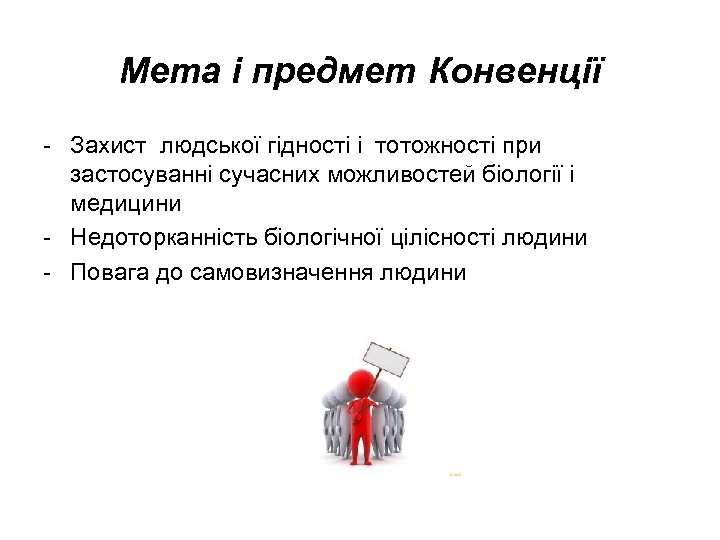 Мета і предмет Конвенції

- Захист людської гідності і тотожності при застосуванні сучасних можливостей біології і медицини
- Недоторканність біологічної цілісності людини
- Повага до самовизначення людини